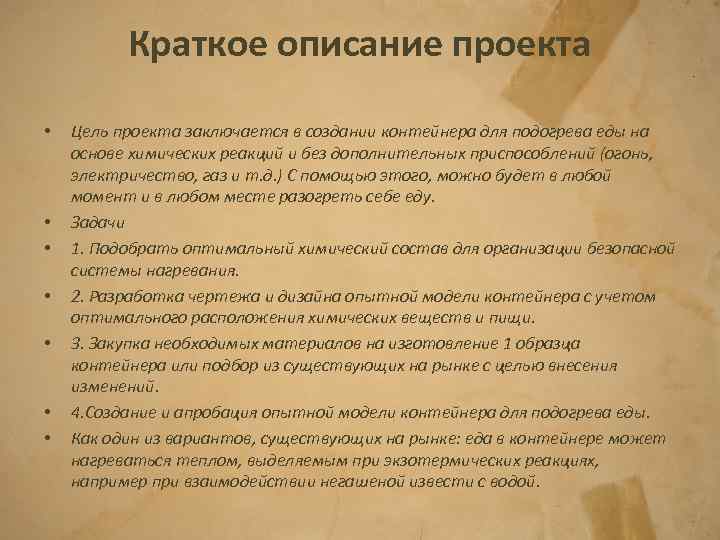 Краткое описание проекта

• Цель проекта заключается в создании контейнера для подогрева еды на основе химических реакций и без дополнительных приспособлений (огонь, электричество, газ и т.д.) С помощью этого, можно будет в любой момент и в любом месте разогреть себе еду.
• Задачи
• 1. Подобрать оптимальный химический состав для организации безопасной системы нагревания.
• 2. Разработка чертежа и дизайна опытной модели контейнера с учетом оптимального расположения химических веществ и пищи.
• 3. Закупка необходимых материалов на изготовление 1 образца контейнера или подбор из существующих на рынке с целью внесения изменений.
• 4.Создание и апробация опытной модели контейнера для подогрева еды.
• Как один из вариантов, существующих на рынке: еда в контейнере может нагреваться теплом, выделяемым при экзотермических реакциях, например при взаимодействии негашеной извести с водой.